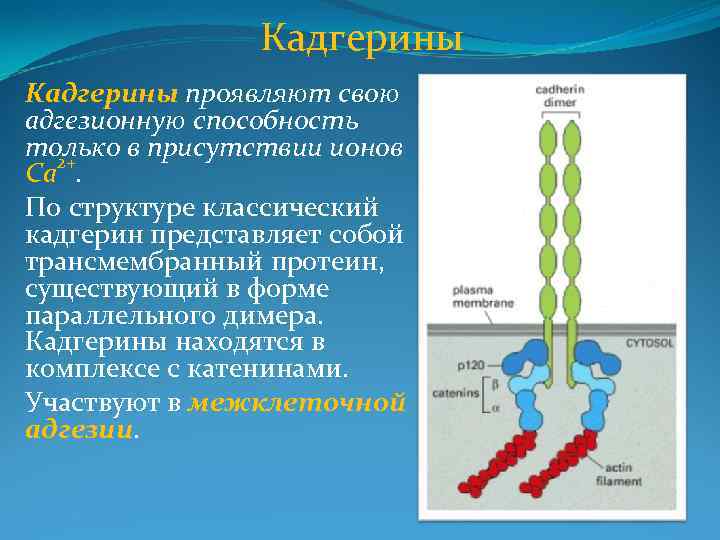 Кадгерины

Кадгерины проявляют свою адгезионную способность только в присутствии ионов $Ca^{2+}$.

По структуре классический кадгерин представляет собой трансмембранный протеин, существующий в форме параллельного димера. Кадгерины находятся в комплексе с катенинами.

Участвуют в межклеточной адгезии.

cadherin dimer

plasma membrane

CYTOSOL

p120

catenins β α

actin filament